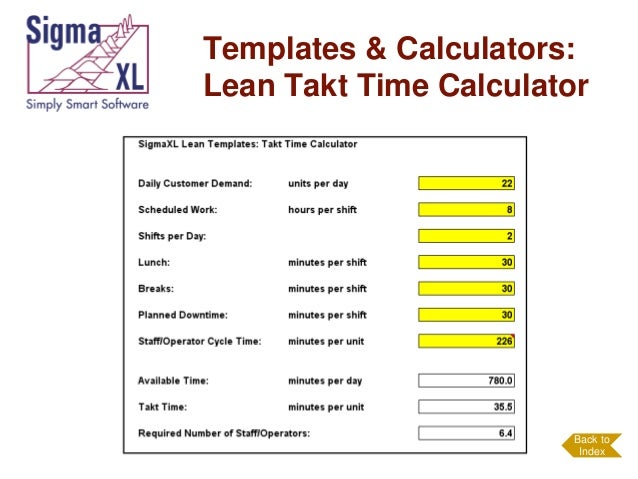 Sigma XL
Simply Smart Software

Templates & Calculators: Lean Takt Time Calculator

SigmaXL Lean Templates: Takt Time Calculator

| | | |
|---|---|---|
| Daily Customer Demand: | units per day | 22 |
| Scheduled Work: | hours per shift | 8 |
| Shifts per Day: | | 2 |
| Lunch: | minutes per shift | 30 |
| Breaks: | minutes per shift | 30 |
| Planned Downtime: | minutes per shift | 30 |
| Staff/Operator Cycle Time: | minutes per unit | 226 |
| Available Time: | minutes per day | 780.0 |
| Takt Time: | minutes per unit | 35.5 |
| Required Number of Staff/Operators: | | 6.4 |

Back to Index